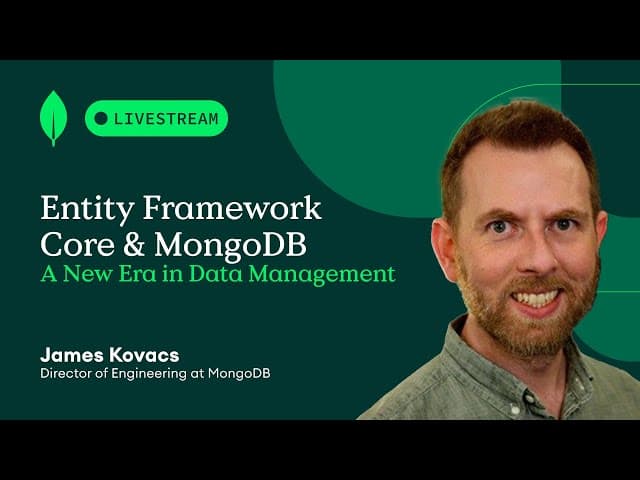 LIVESTREAM

Entity Framework Core & MongoDB
A New Era in Data Management

James Kovacs
Director of Engineering at MongoDB